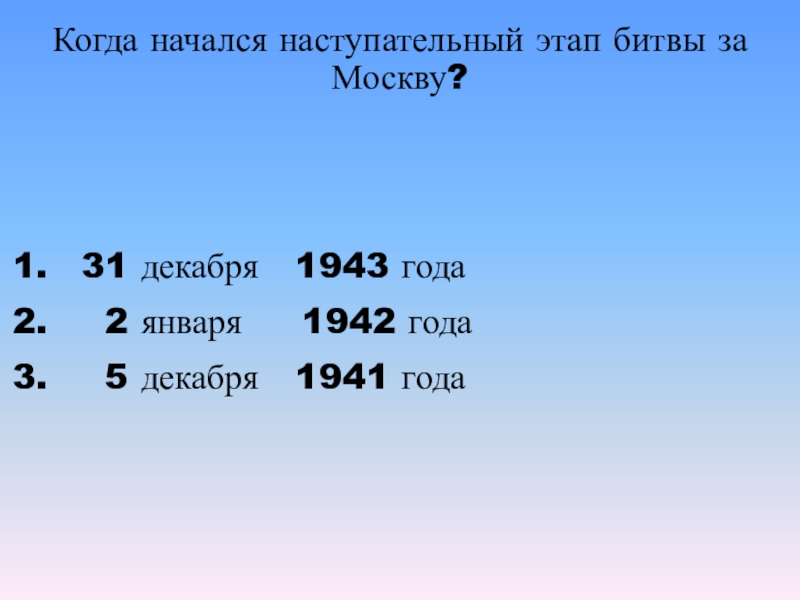 Когда начался наступательный этап битвы за Москву?

1. 31 декабря 1943 года
2. 2 января 1942 года
3. 5 декабря 1941 года